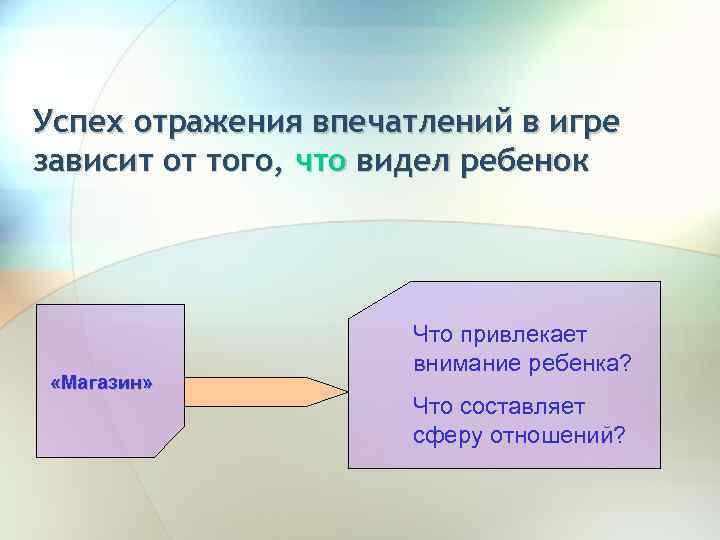 Успех отражения впечатлений в игре зависит от того, что видел ребенок

«Магазин»

Что привлекает внимание ребенка?

Что составляет сферу отношений?